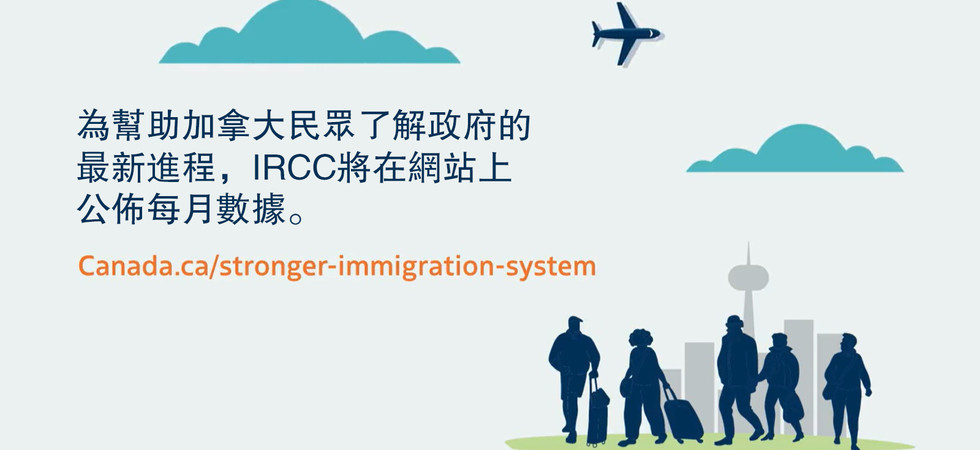 為幫助加拿大民眾了解政府的最新進程，IRCC將在網站上公佈每月數據。

Canada.ca/stronger-immigration-system